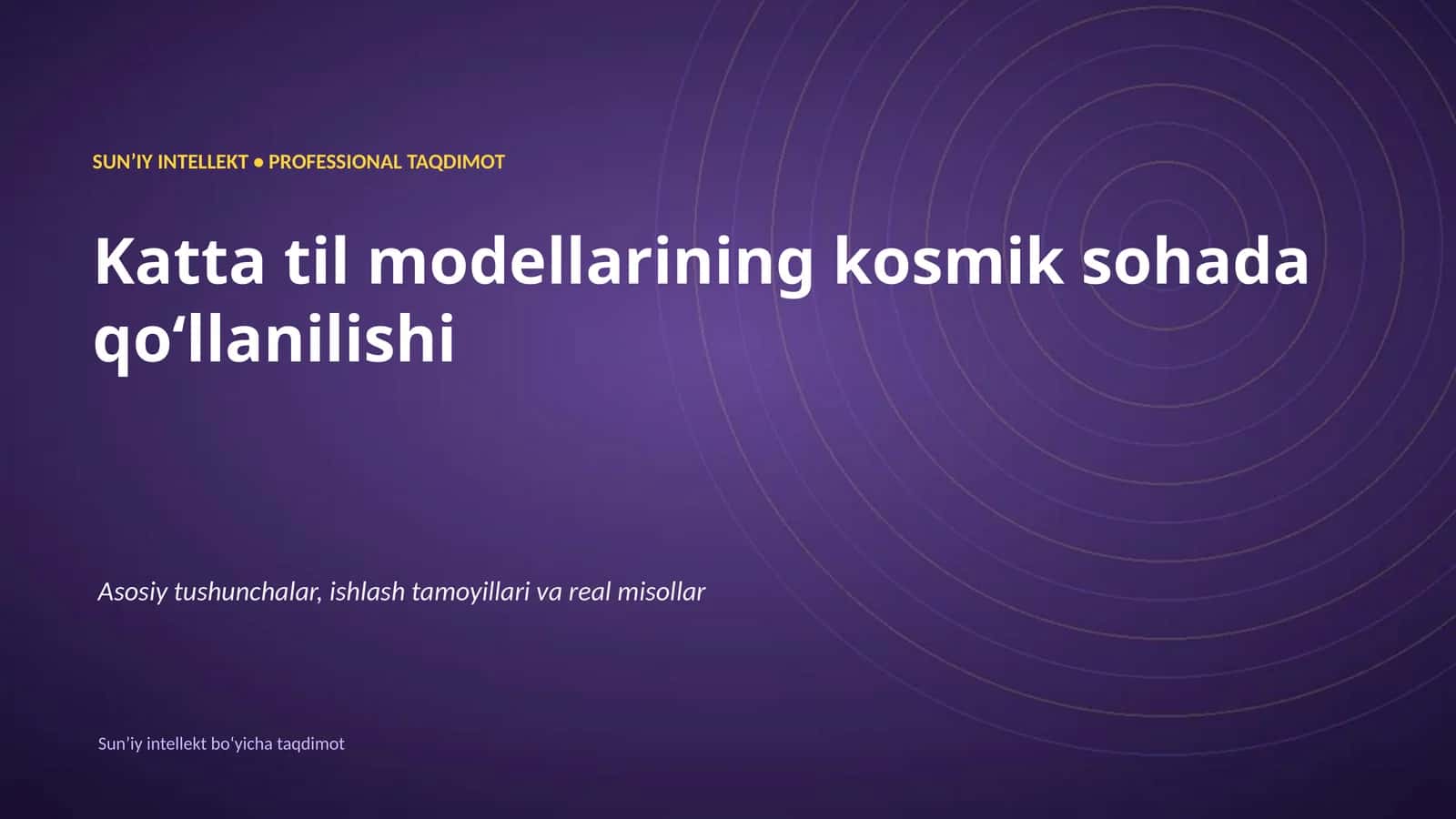 SUN’IY INTELLEKT • PROFESSIONAL TAQDIMOT

Katta til modellarining kosmik sohada qo‘llanilishi

Asosiy tushunchalar, ishlash tamoyillari va real misollar

Sun’iy intellekt bo‘yicha taqdimot